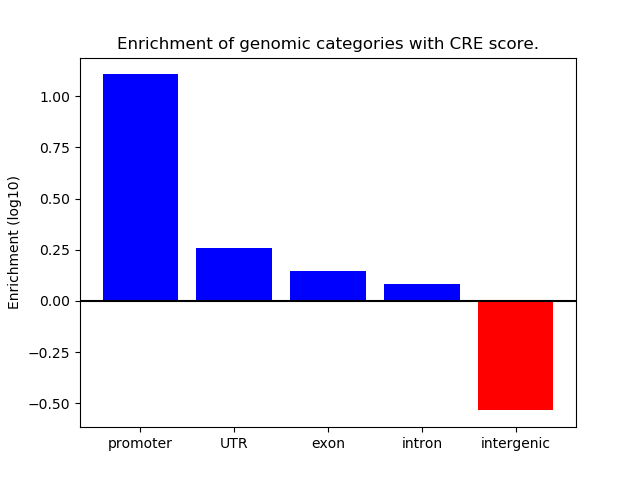 Enrichment of genomic categories with CRE score.

Enrichment (log10)

1.00
0.75
0.50
0.25
0.00
−0.25
−0.50

promoter
UTR
exon
intron
intergenic